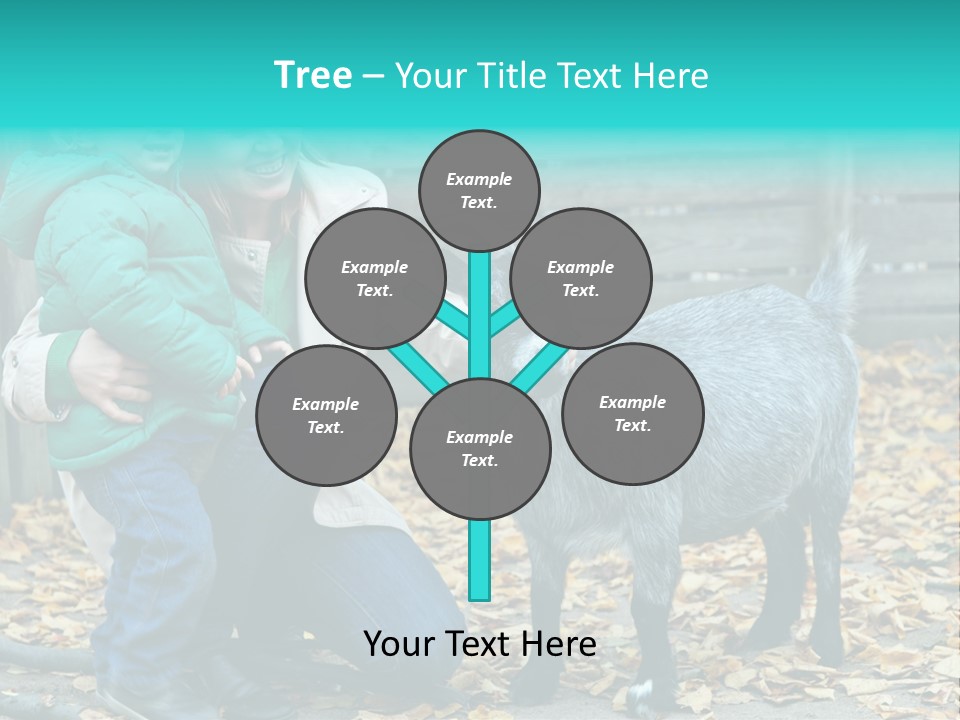 Tree – Your Title Text Here

Example Text.

Example Text.

Example Text.

Example Text.

Example Text.

Example Text.

Your Text Here